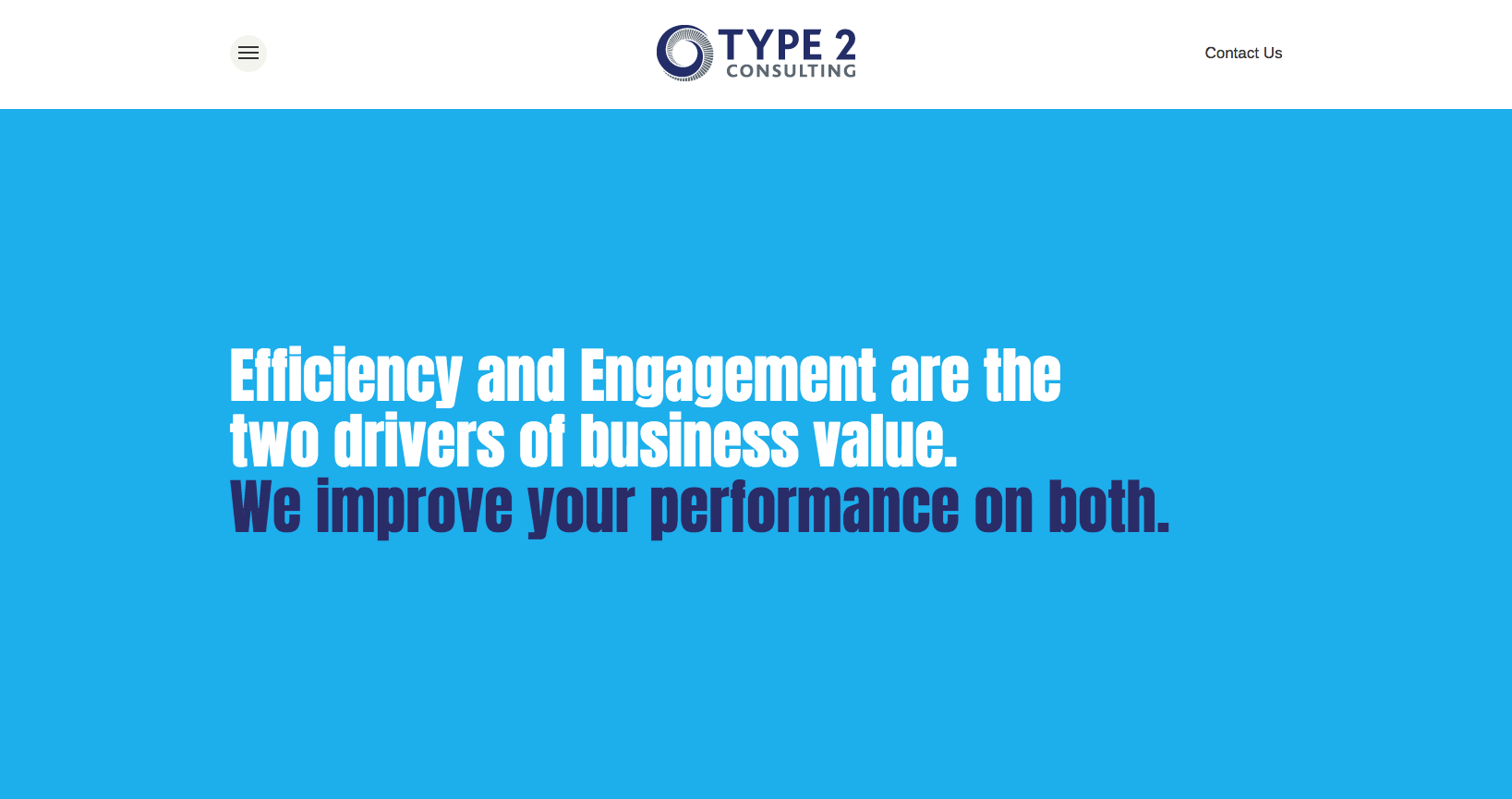 TYPE 2
CONSULTING

Contact Us

Efficiency and Engagement are the two drivers of business value.
We improve your performance on both.